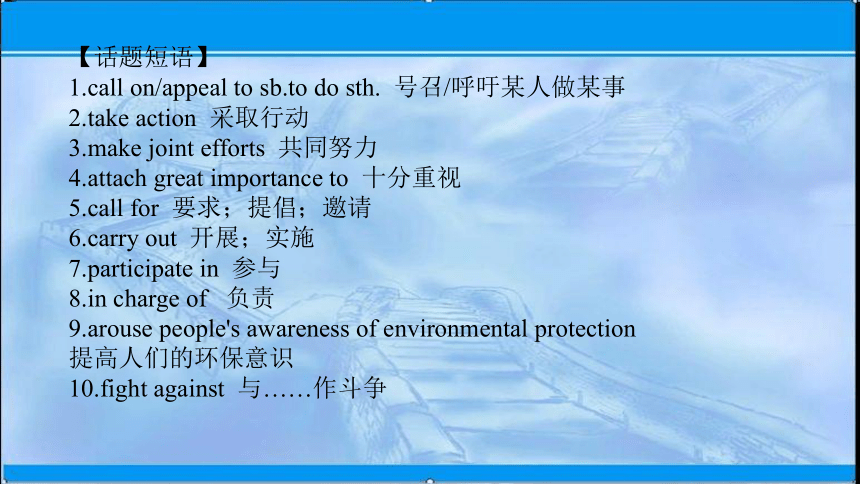 【话题短语】
1.call on/appeal to sb.to do sth. 号召/呼吁某人做某事
2.take action 采取行动
3.make joint efforts 共同努力
4.attach great importance to 十分重视
5.call for 要求；提倡；邀请
6.carry out 开展；实施
7.participate in 参与
8.in charge of 负责
9.arouse people's awareness of environmental protection 提高人们的环保意识
10.fight against 与……作斗争